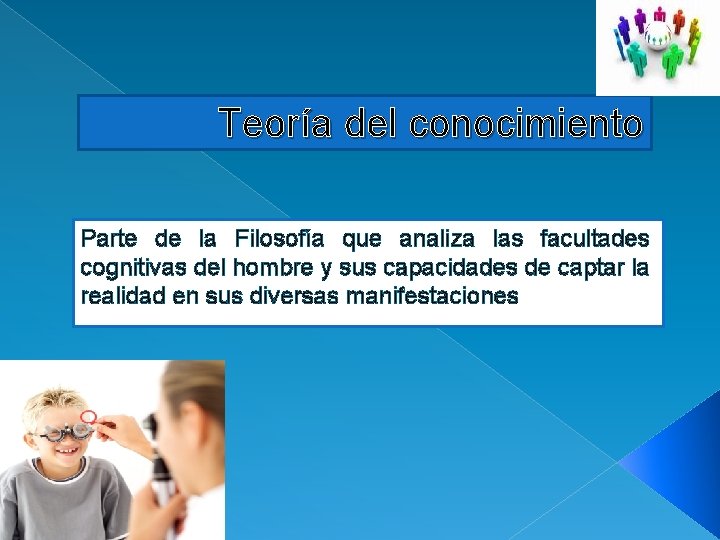 Teoría del conocimiento

Parte de la Filosofía que analiza las facultades cognitivas del hombre y sus capacidades de captar la realidad en sus diversas manifestaciones